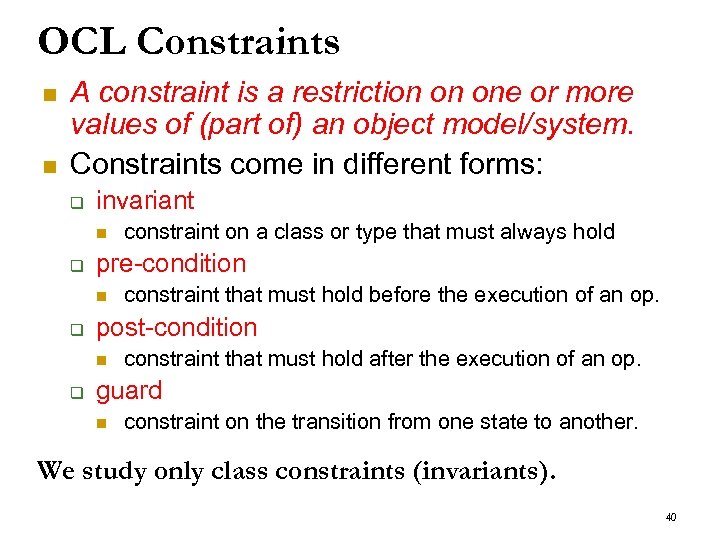 OCL Constraints

A constraint is a restriction on one or more values of (part of) an object model/system.

Constraints come in different forms:

invariant

constraint on a class or type that must always hold

pre-condition

constraint that must hold before the execution of an op.

post-condition

constraint that must hold after the execution of an op.

guard

constraint on the transition from one state to another.

We study only class constraints (invariants).

40